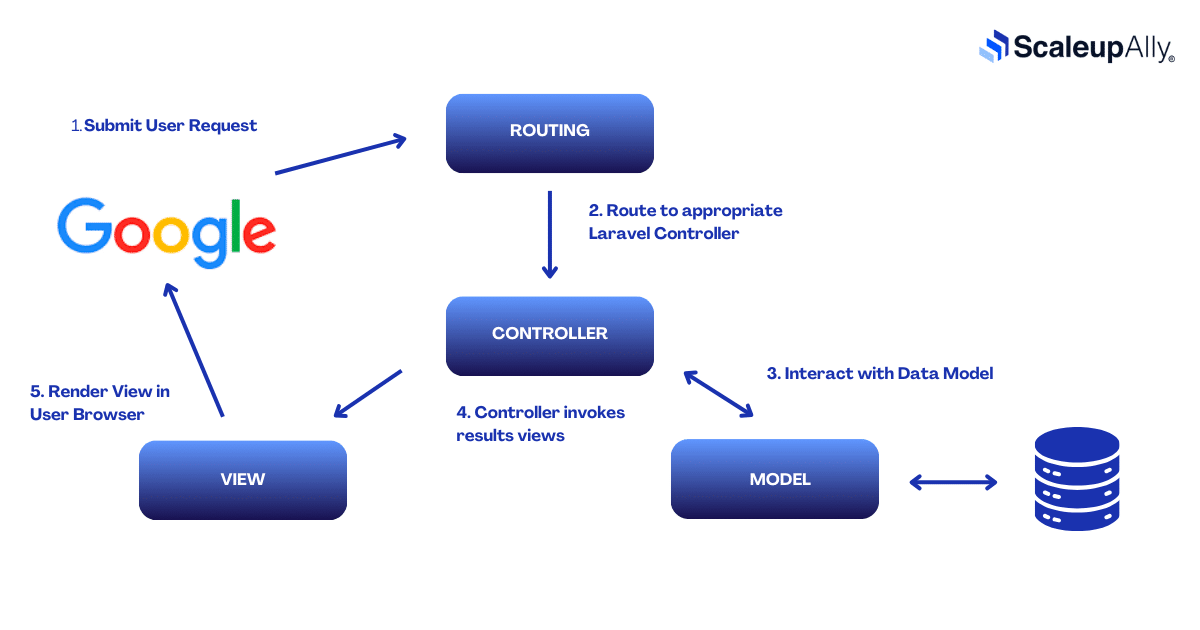 ScaleupAlly®

1. Submit User Request

ROUTING

Google

2. Route to appropriate Laravel Controller

CONTROLLER

3. Interact with Data Model

5. Render View in User Browser

4. Controller invokes results views

VIEW

MODEL